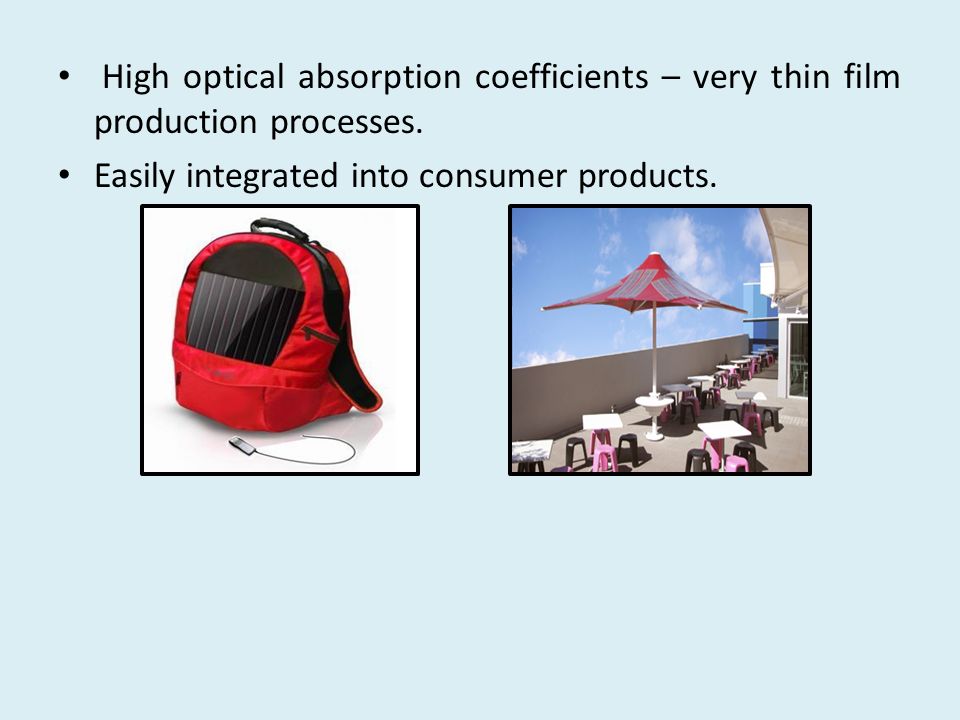 • High optical absorption coefficients – very thin film production processes.

• Easily integrated into consumer products.